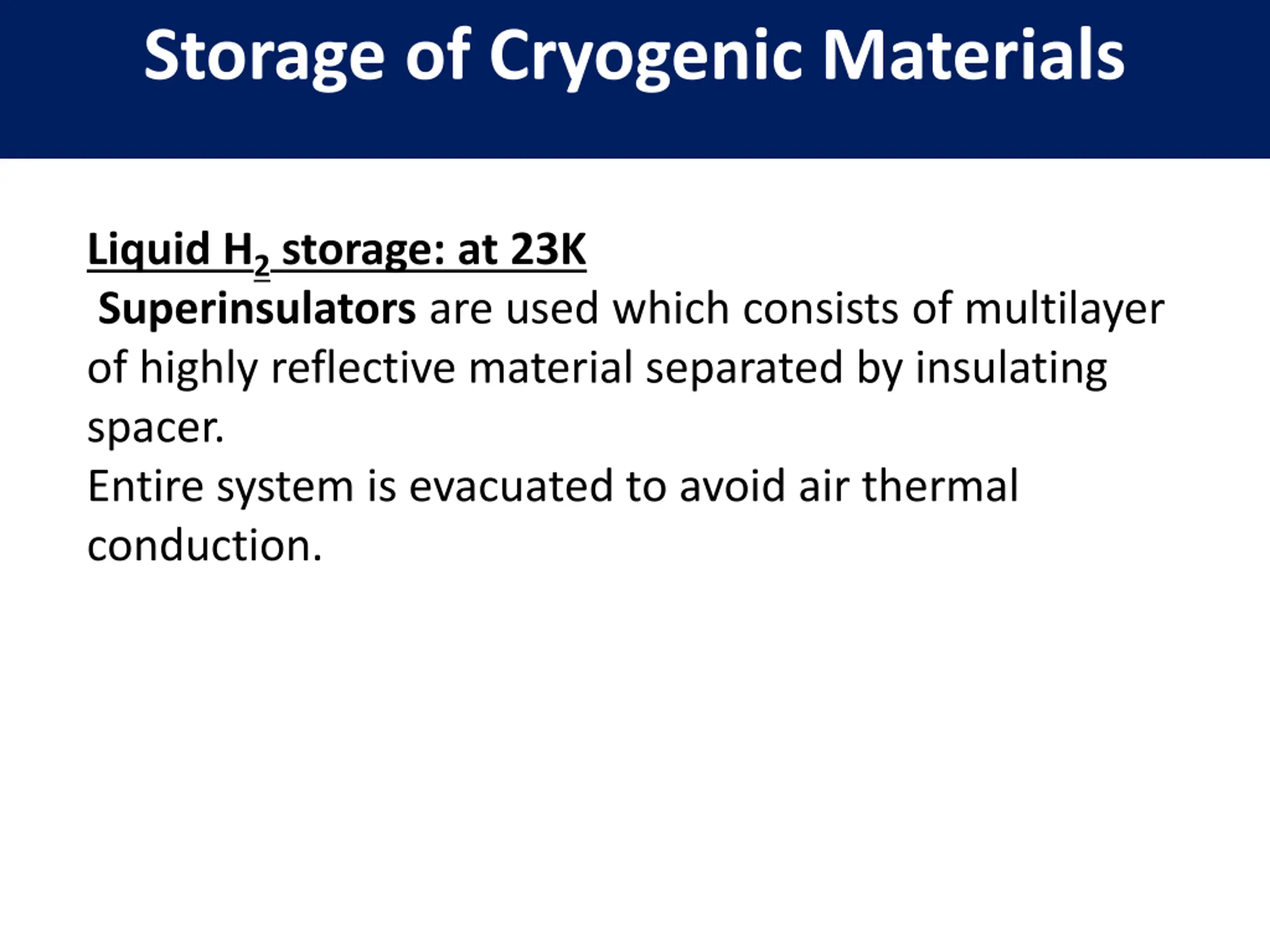 Storage of Cryogenic Materials

Liquid $H_2$ storage: at 23K
Superinsulators are used which consists of multilayer of highly reflective material separated by insulating spacer.
Entire system is evacuated to avoid air thermal conduction.